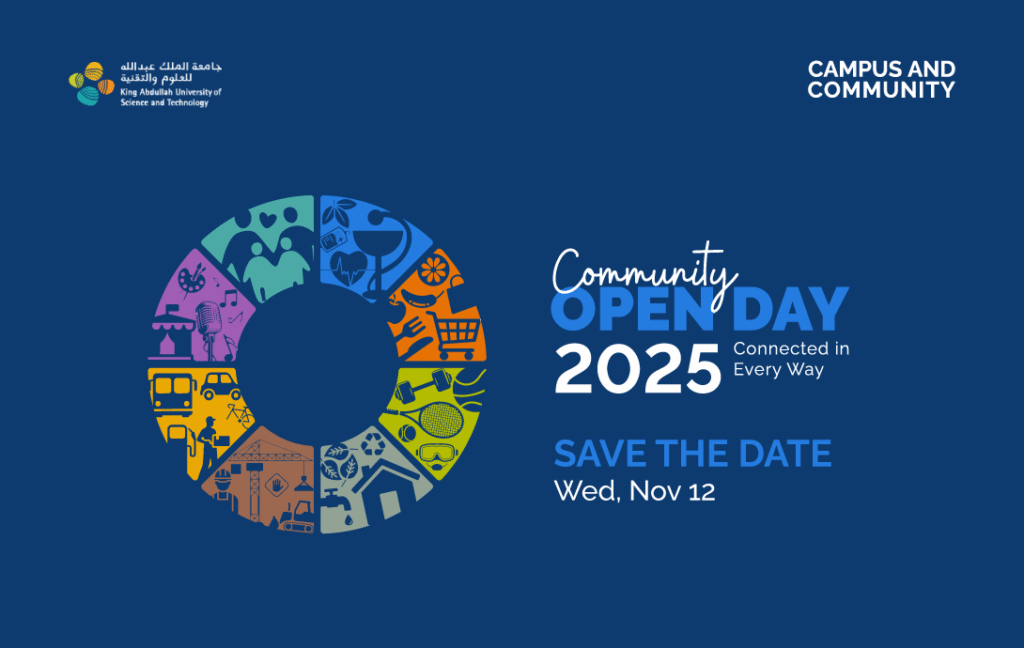 جامعة الملك عبدالله للعلوم والتقنية
King Abdullah University of Science and Technology

CAMPUS AND COMMUNITY

Community
OPEN DAY
2025 Connected in Every Way

SAVE THE DATE
Wed, Nov 12